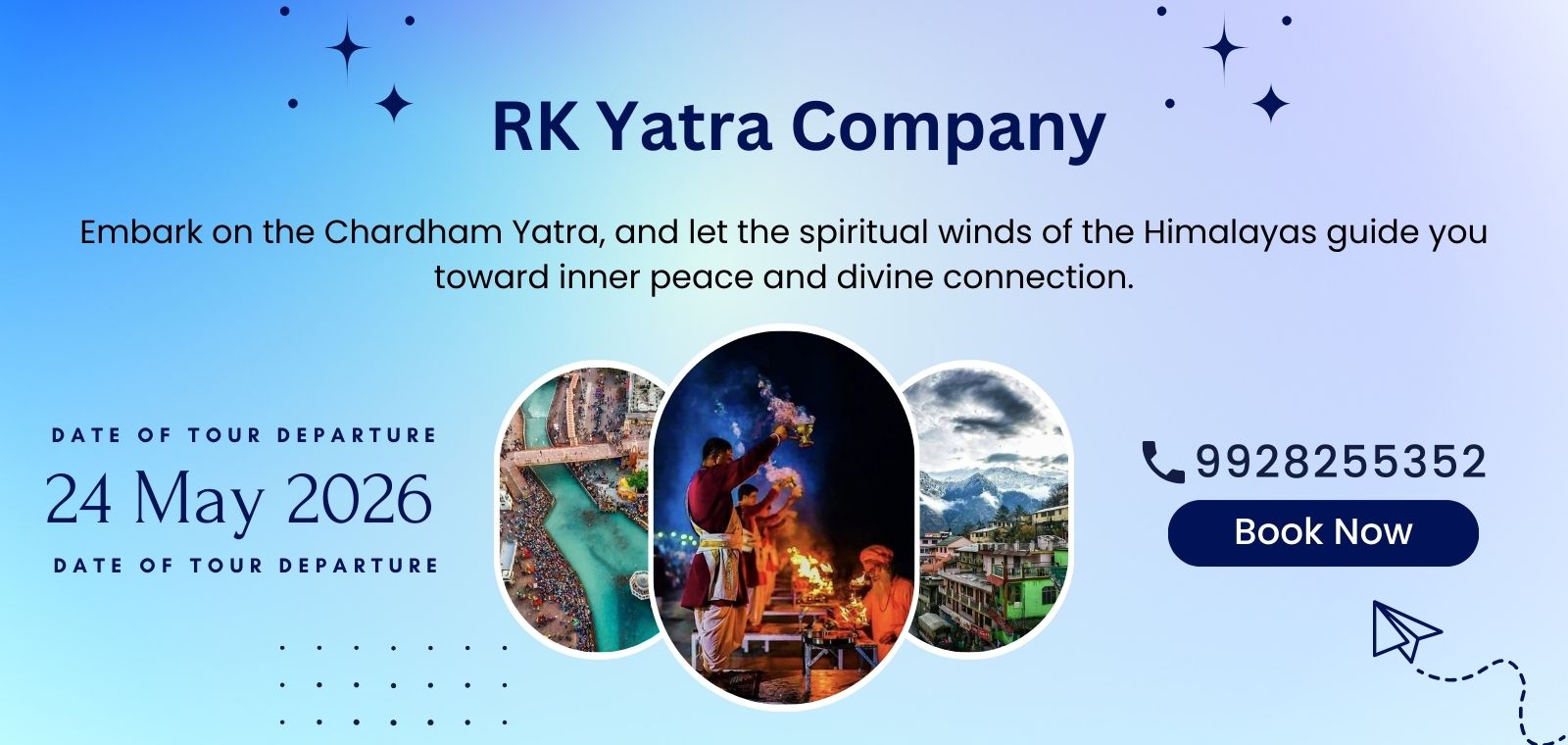 RK Yatra Company

Embark on the Chardham Yatra, and let the spiritual winds of the Himalayas guide you toward inner peace and divine connection.

DATE OF TOUR DEPARTURE
24 May 2026
DATE OF TOUR DEPARTURE

9928255352
Book Now